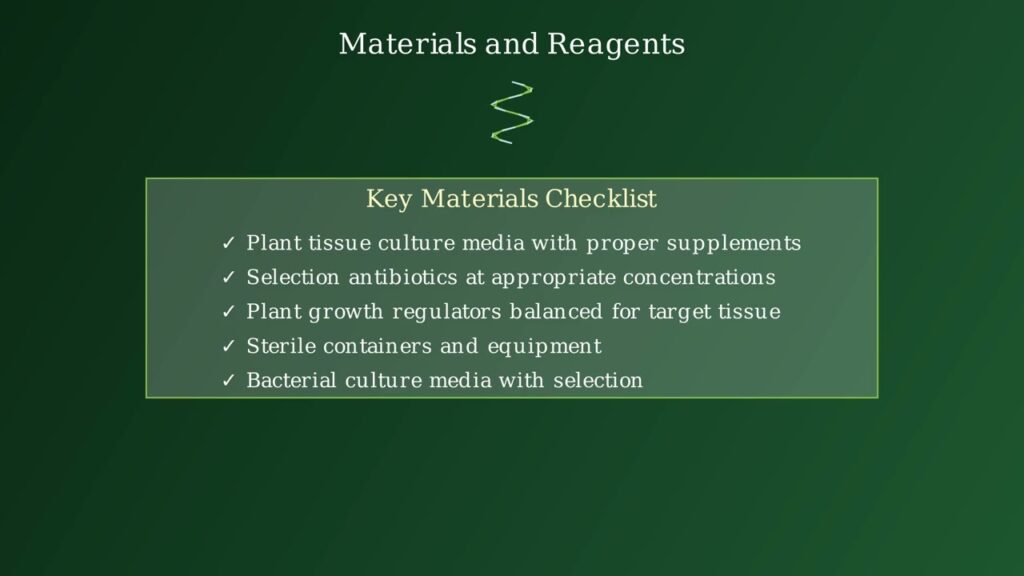 Materials and Reagents

Key Materials Checklist

✓ Plant tissue culture media with proper supplements
✓ Selection antibiotics at appropriate concentrations
✓ Plant growth regulators balanced for target tissue
✓ Sterile containers and equipment
✓ Bacterial culture media with selection